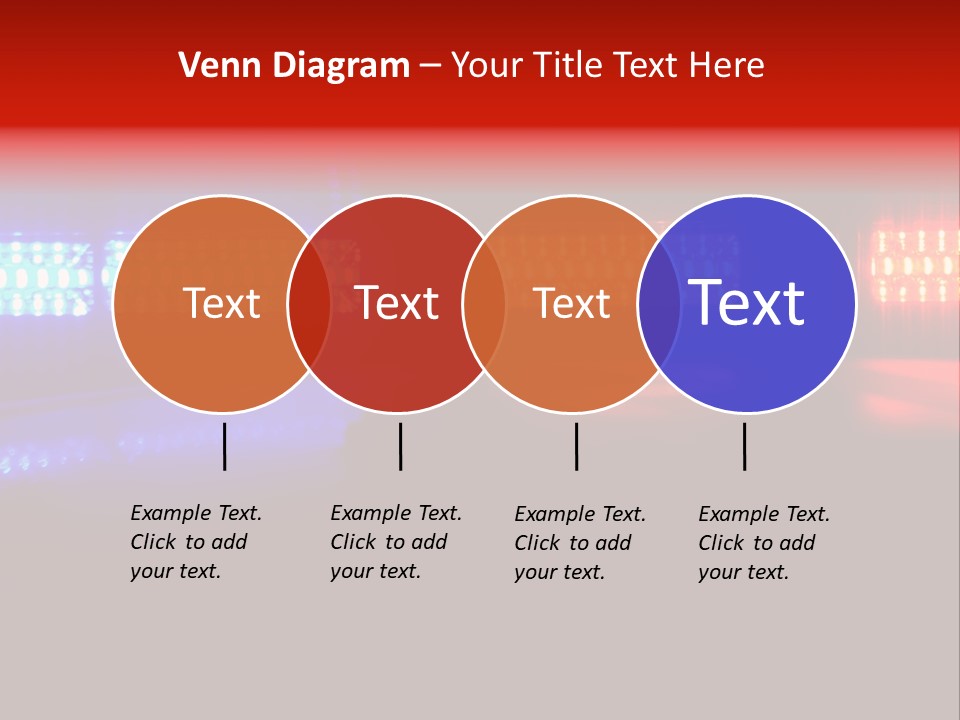 Venn Diagram – Your Title Text Here

Text

Text

Text

Text

Example Text. Click to add your text.

Example Text. Click to add your text.

Example Text. Click to add your text.

Example Text. Click to add your text.